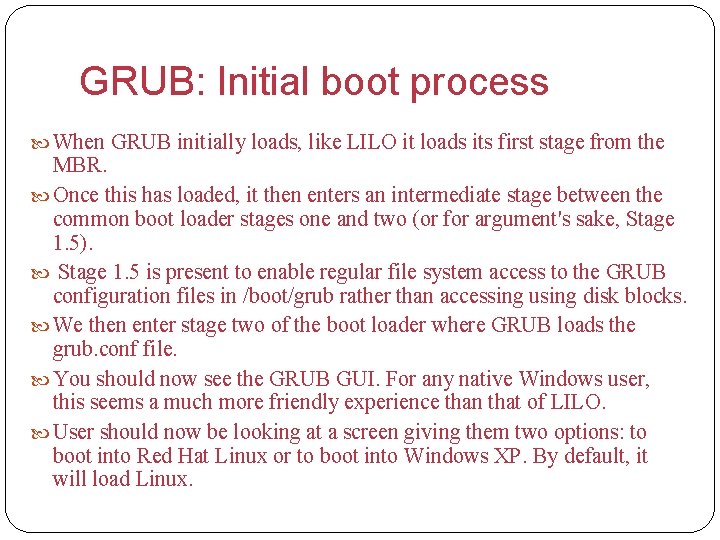 GRUB: Initial boot process

When GRUB initially loads, like LILO it loads its first stage from the MBR.

Once this has loaded, it then enters an intermediate stage between the common boot loader stages one and two (or for argument's sake, Stage 1.5).

Stage 1.5 is present to enable regular file system access to the GRUB configuration files in /boot/grub rather than accessing using disk blocks.

We then enter stage two of the boot loader where GRUB loads the grub.conf file.

You should now see the GRUB GUI. For any native Windows user, this seems a much more friendly experience than that of LILO.

User should now be looking at a screen giving them two options: to boot into Red Hat Linux or to boot into Windows XP. By default, it will load Linux.